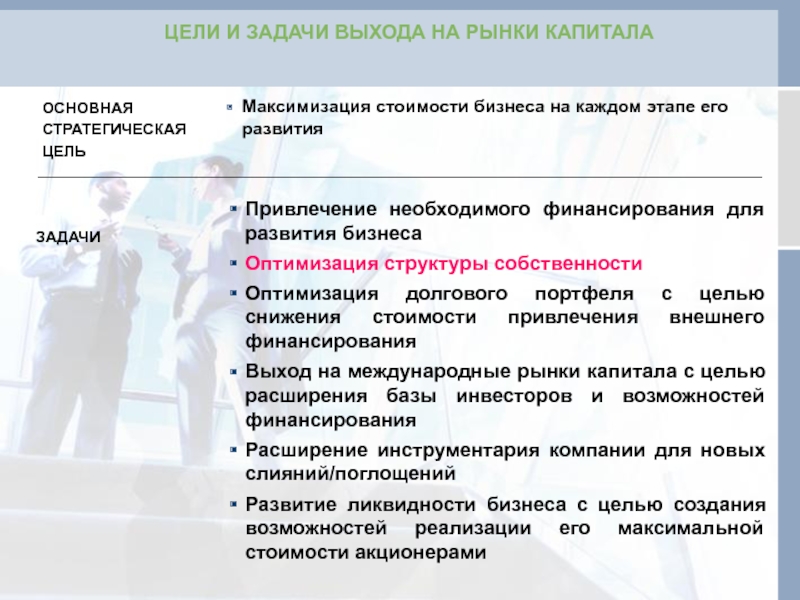 ЦЕЛИ И ЗАДАЧИ ВЫХОДА НА РЫНКИ КАПИТАЛА

ОСНОВНАЯ СТРАТЕГИЧЕСКАЯ ЦЕЛЬ

Максимизация стоимости бизнеса на каждом этапе его развития

ЗАДАЧИ

Привлечение необходимого финансирования для развития бизнеса

Оптимизация структуры собственности

Оптимизация долгового портфеля с целью снижения стоимости привлечения внешнего финансирования

Выход на международные рынки капитала с целью расширения базы инвесторов и возможностей финансирования

Расширение инструментария компании для новых слияний/поглощений

Развитие ликвидности бизнеса с целью создания возможностей реализации его максимальной стоимости акционерами